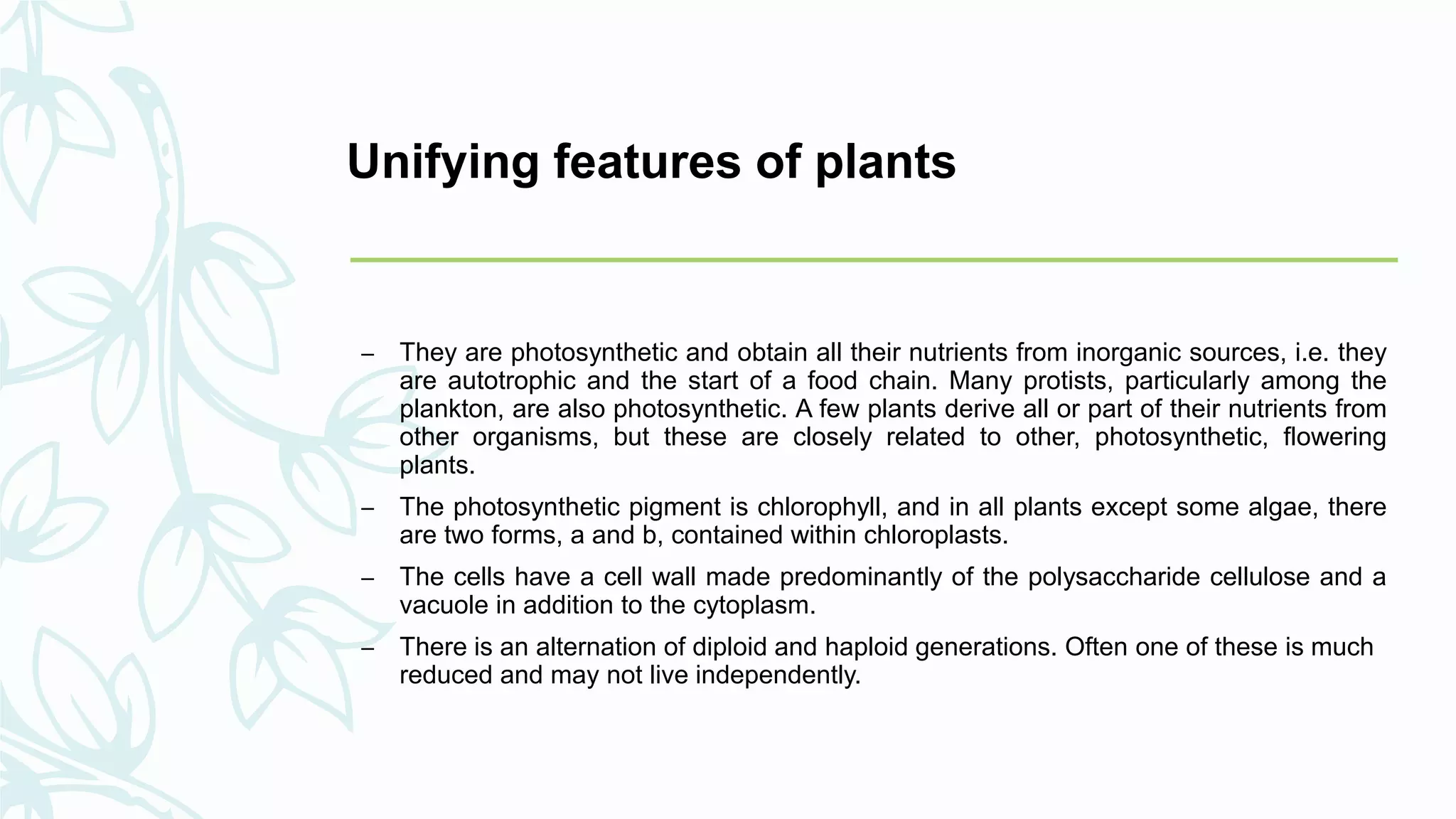 Unifying features of plants

– They are photosynthetic and obtain all their nutrients from inorganic sources, i.e. they are autotrophic and the start of a food chain. Many protists, particularly among the plankton, are also photosynthetic. A few plants derive all or part of their nutrients from other organisms, but these are closely related to other, photosynthetic, flowering plants.

– The photosynthetic pigment is chlorophyll, and in all plants except some algae, there are two forms, a and b, contained within chloroplasts.

– The cells have a cell wall made predominantly of the polysaccharide cellulose and a vacuole in addition to the cytoplasm.

– There is an alternation of diploid and haploid generations. Often one of these is much reduced and may not live independently.